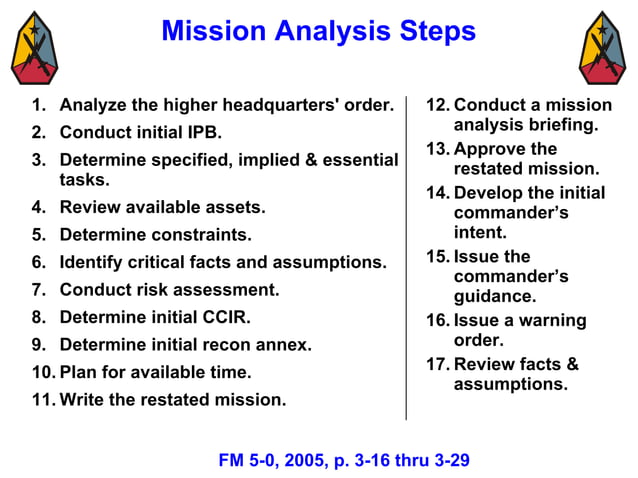 Mission Analysis Steps

1. Analyze the higher headquarters' order.
2. Conduct initial IPB.
3. Determine specified, implied & essential tasks.
4. Review available assets.
5. Determine constraints.
6. Identify critical facts and assumptions.
7. Conduct risk assessment.
8. Determine initial CCIR.
9. Determine initial recon annex.
10. Plan for available time.
11. Write the restated mission.

12. Conduct a mission analysis briefing.
13. Approve the restated mission.
14. Develop the initial commander's intent.
15. Issue the commander's guidance.
16. Issue a warning order.
17. Review facts & assumptions.

FM 5-0, 2005, p. 3-16 thru 3-29